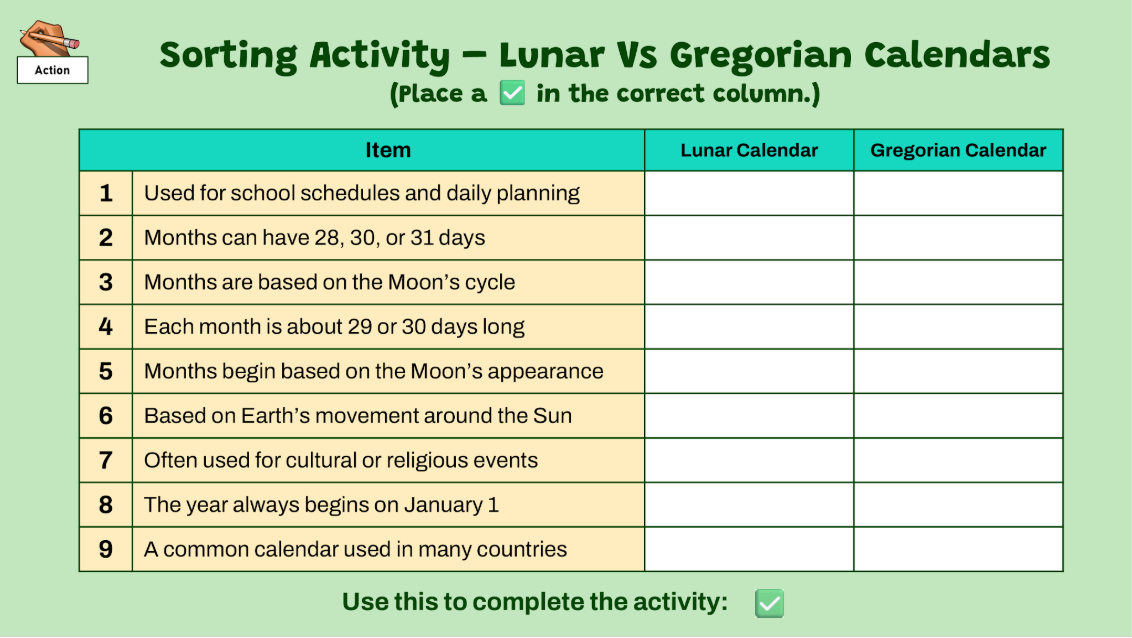 Action

Sorting Activity – Lunar Vs Gregorian Calendars
(Place a ✅ in the correct column.)

| | Item | Lunar Calendar | Gregorian Calendar |
|---|---|---|---|
| 1 | Used for school schedules and daily planning | | |
| 2 | Months can have 28, 30, or 31 days | | |
| 3 | Months are based on the Moon's cycle | | |
| 4 | Each month is about 29 or 30 days long | | |
| 5 | Months begin based on the Moon's appearance | | |
| 6 | Based on Earth's movement around the Sun | | |
| 7 | Often used for cultural or religious events | | |
| 8 | The year always begins on January 1 | | |
| 9 | A common calendar used in many countries | | |

Use this to complete the activity: ✅